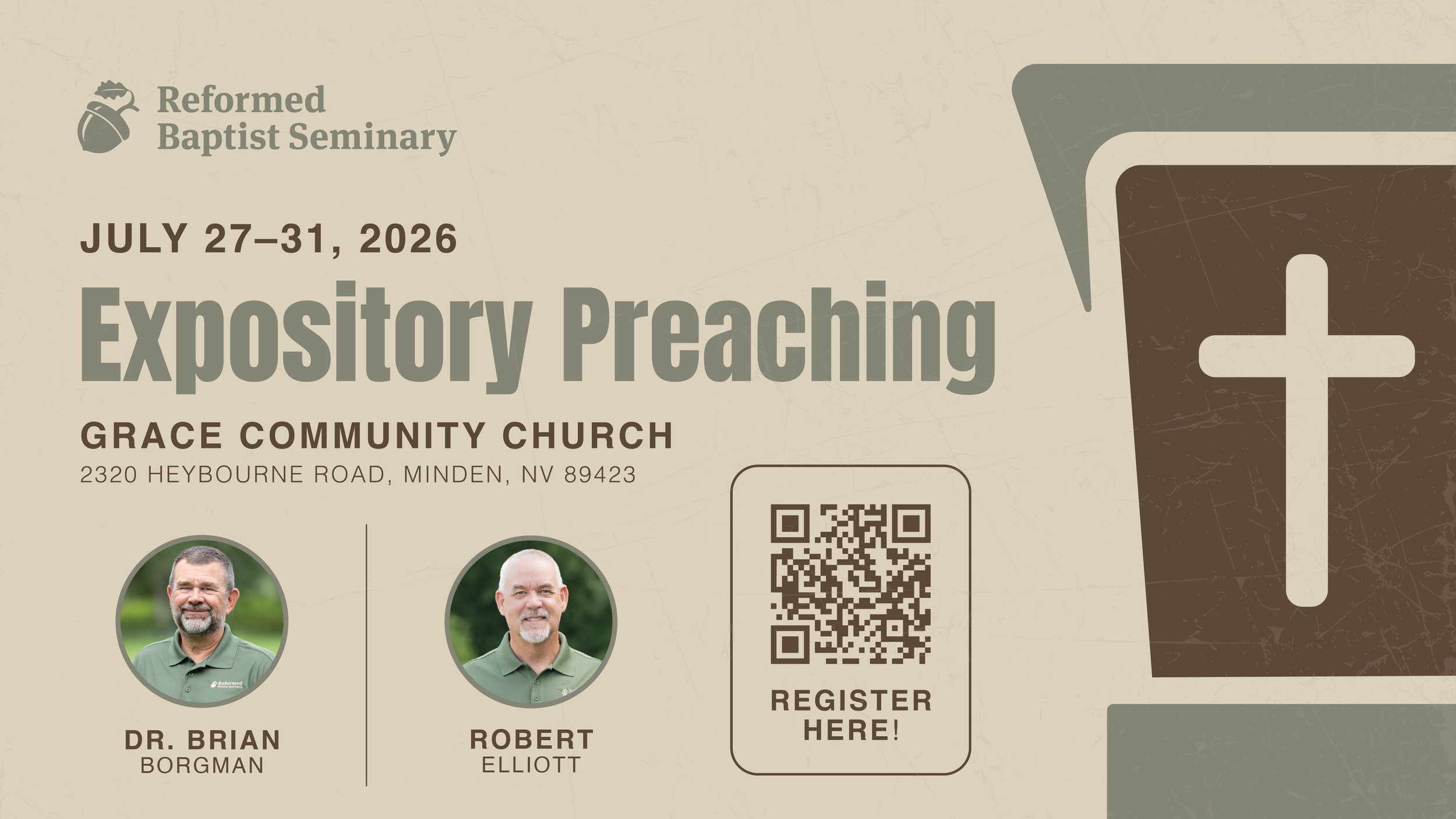 Reformed Baptist Seminary

JULY 27–31, 2026

Expository Preaching

GRACE COMMUNITY CHURCH

2320 HEYBOURNE ROAD, MINDEN, NV 89423

Reformed

DR. BRIAN BORGMAN

ROBERT ELLIOTT

REGISTER HERE!